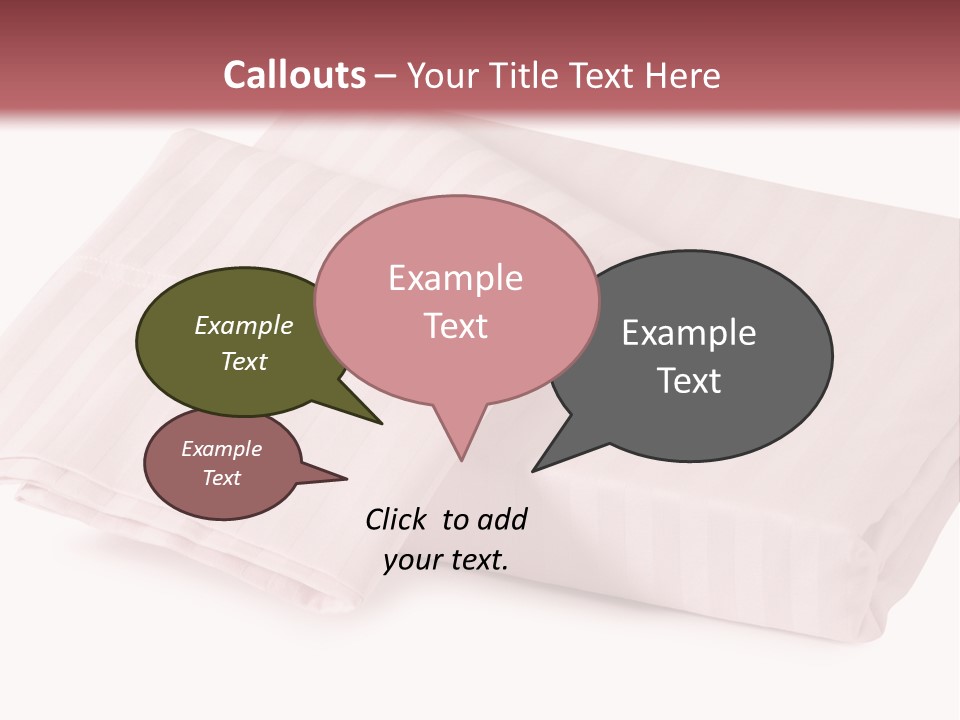 Callouts – Your Title Text Here

Example Text

Example Text

Example Text

Example Text

Click to add your text.